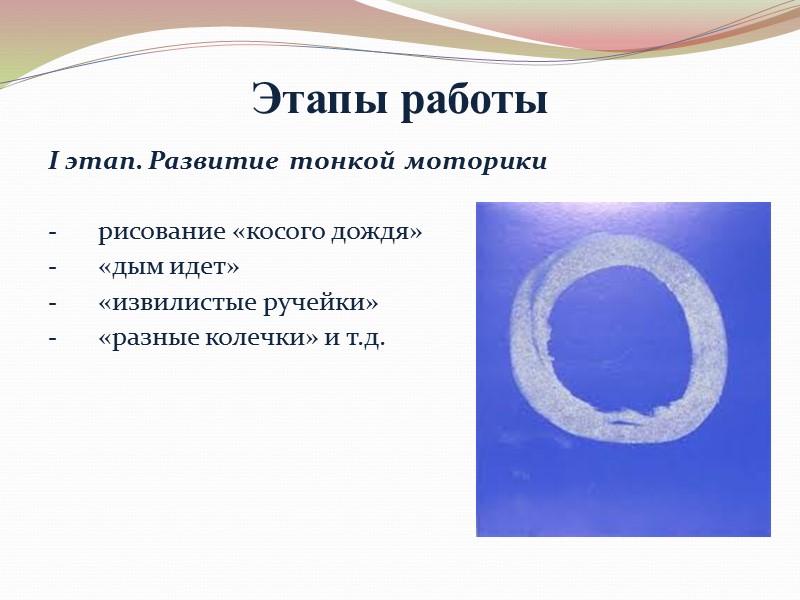 Этапы работы

I этап. Развитие тонкой моторики

- рисование «косого дождя»
- «дым идет»
- «извилистые ручейки»
- «разные колечки» и т.д.